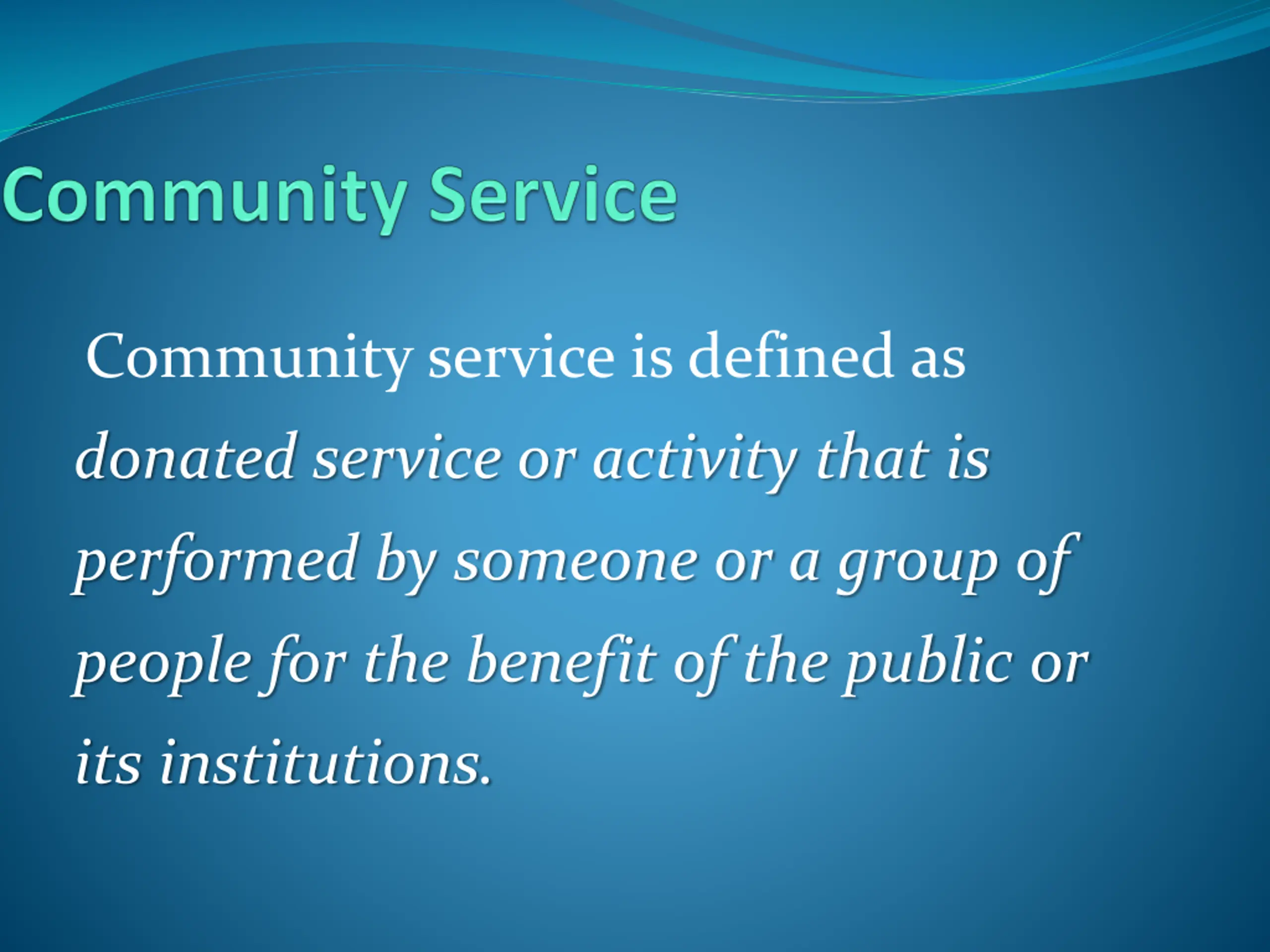 Community Service

Community service is defined as donated service or activity that is performed by someone or a group of people for the benefit of the public or its institutions.